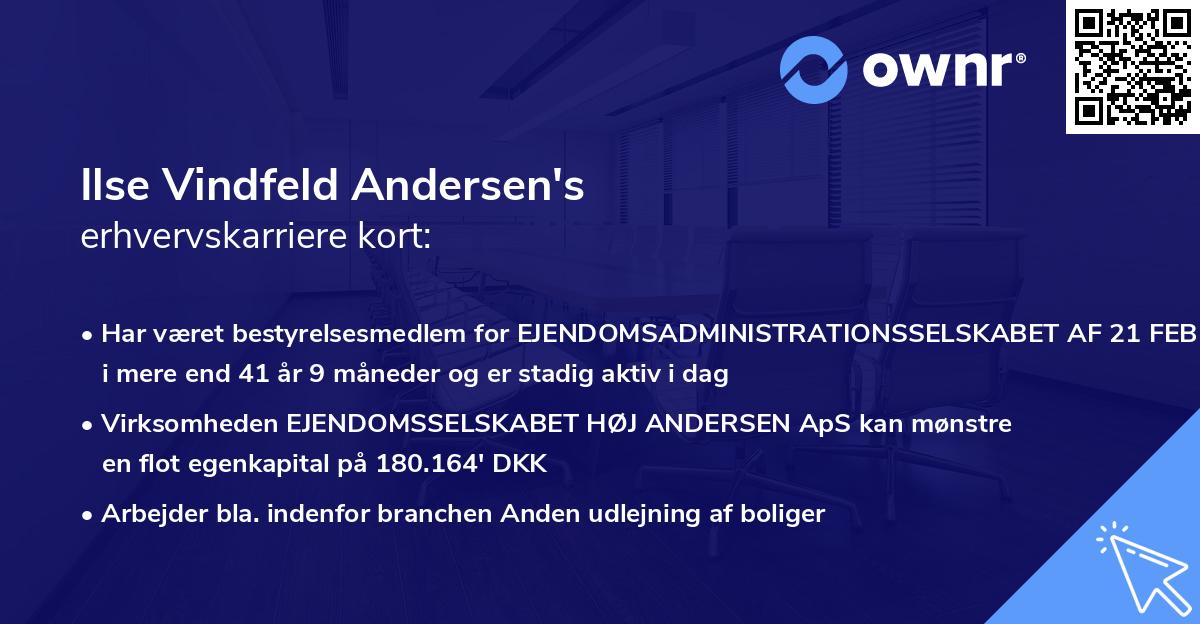 ownr®

Ilse Vindfeld Andersen's
erhvervskarriere kort:

• Har været bestyrelsesmedlem for EJENDOMSADMINISTRATIONSSELSKABET AF 21 FEB i mere end 41 år 9 måneder og er stadig aktiv i dag

• Virksomheden EJENDOMSSELSKABET HØJ ANDERSEN ApS kan mønstre en flot egenkapital på 180.164' DKK

• Arbejder bla. indenfor branchen Anden udlejning af boliger